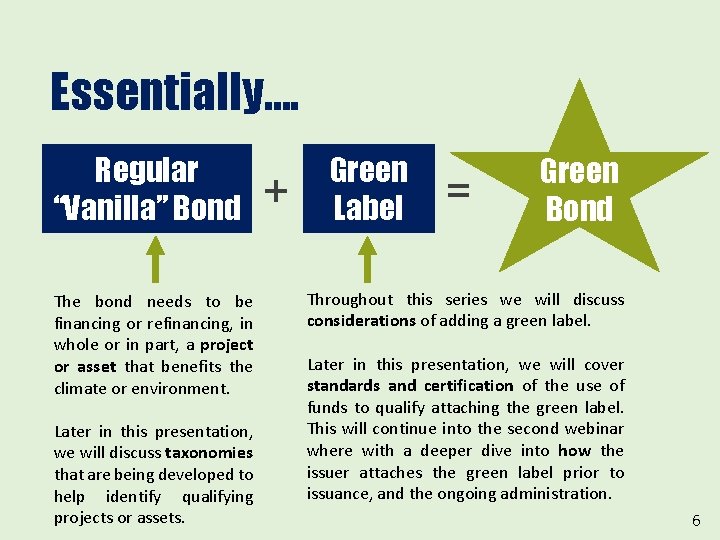 Essentially….

Regular "Vanilla" Bond + Green Label = Green Bond

The bond needs to be financing or refinancing, in whole or in part, a project or asset that benefits the climate or environment.

Later in this presentation, we will discuss taxonomies that are being developed to help identify qualifying projects or assets.

Throughout this series we will discuss considerations of adding a green label.

Later in this presentation, we will cover standards and certification of the use of funds to qualify attaching the green label. This will continue into the second webinar where with a deeper dive into how the issuer attaches the green label prior to issuance, and the ongoing administration.

6